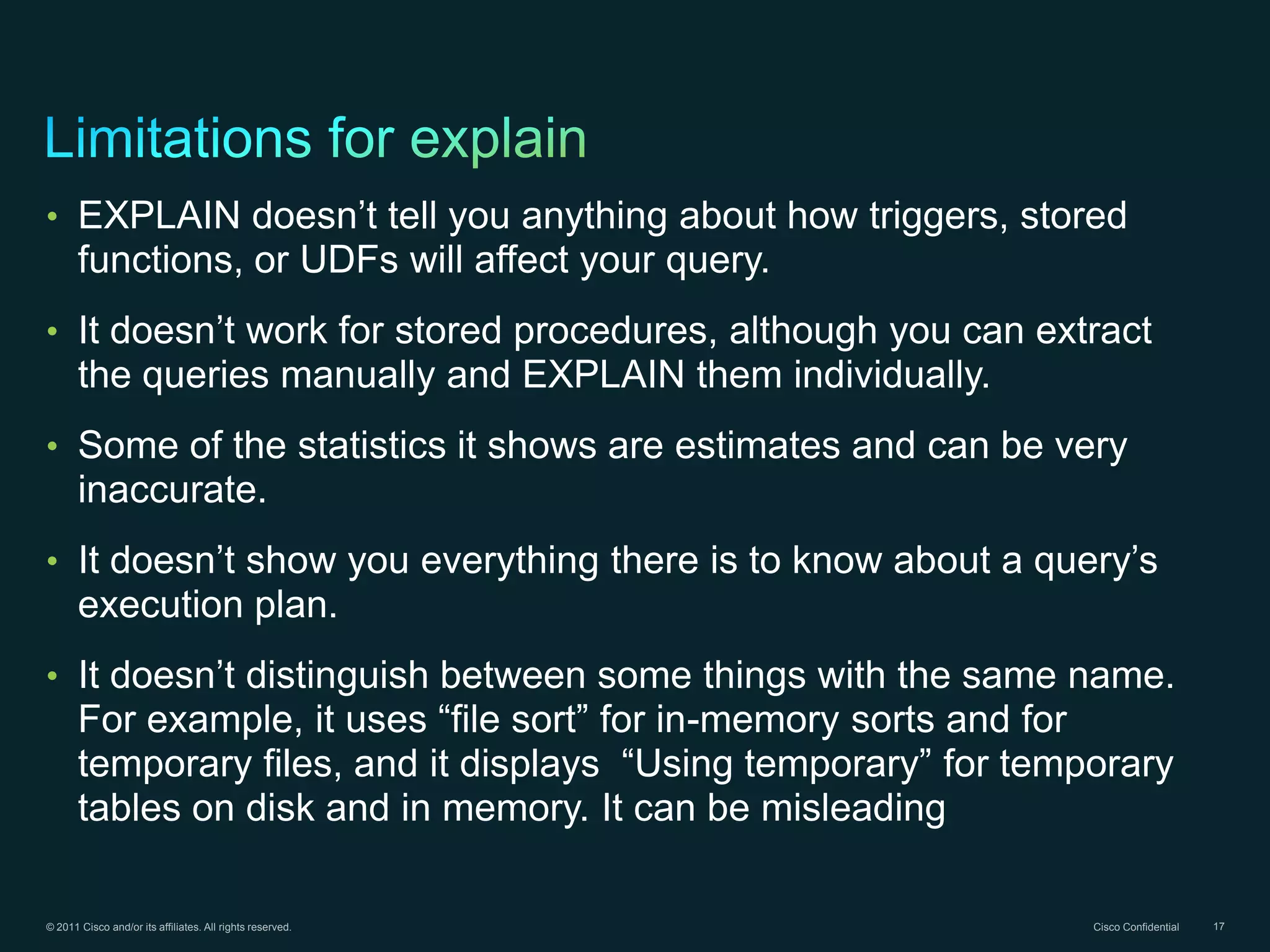 Limitations for explain

• EXPLAIN doesn’t tell you anything about how triggers, stored functions, or UDFs will affect your query.

• It doesn’t work for stored procedures, although you can extract the queries manually and EXPLAIN them individually.

• Some of the statistics it shows are estimates and can be very inaccurate.

• It doesn’t show you everything there is to know about a query’s execution plan.

• It doesn’t distinguish between some things with the same name. For example, it uses “file sort” for in-memory sorts and for temporary files, and it displays  “Using temporary” for temporary tables on disk and in memory. It can be misleading

© 2011 Cisco and/or its affiliates. All rights reserved.

Cisco Confidential

17